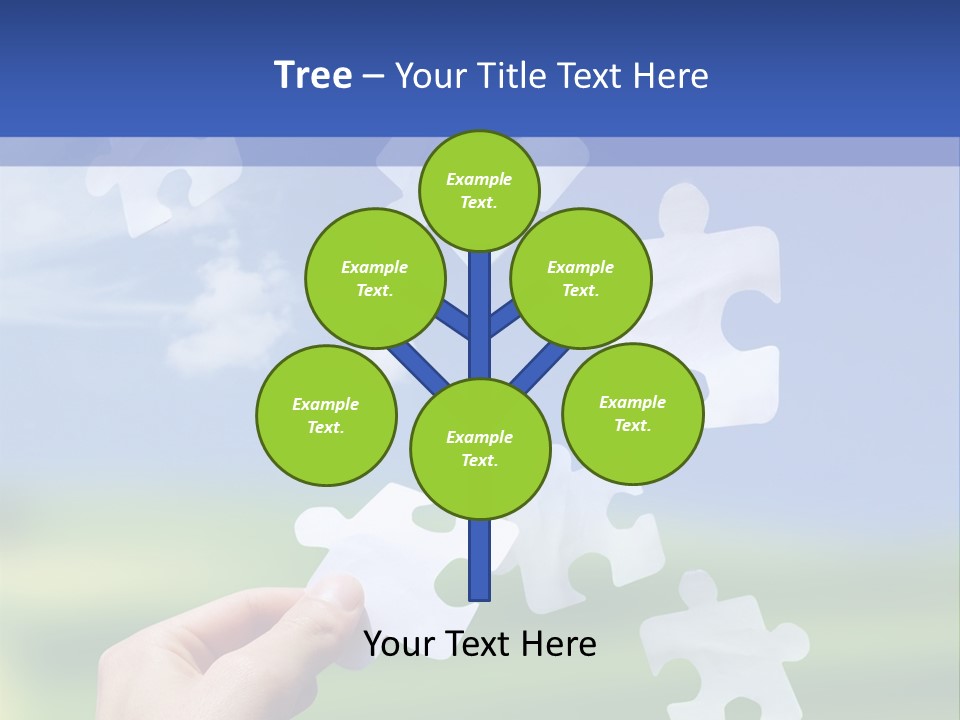 Tree – Your Title Text Here

Example Text.

Example Text.

Example Text.

Example Text.

Example Text.

Example Text.

Your Text Here